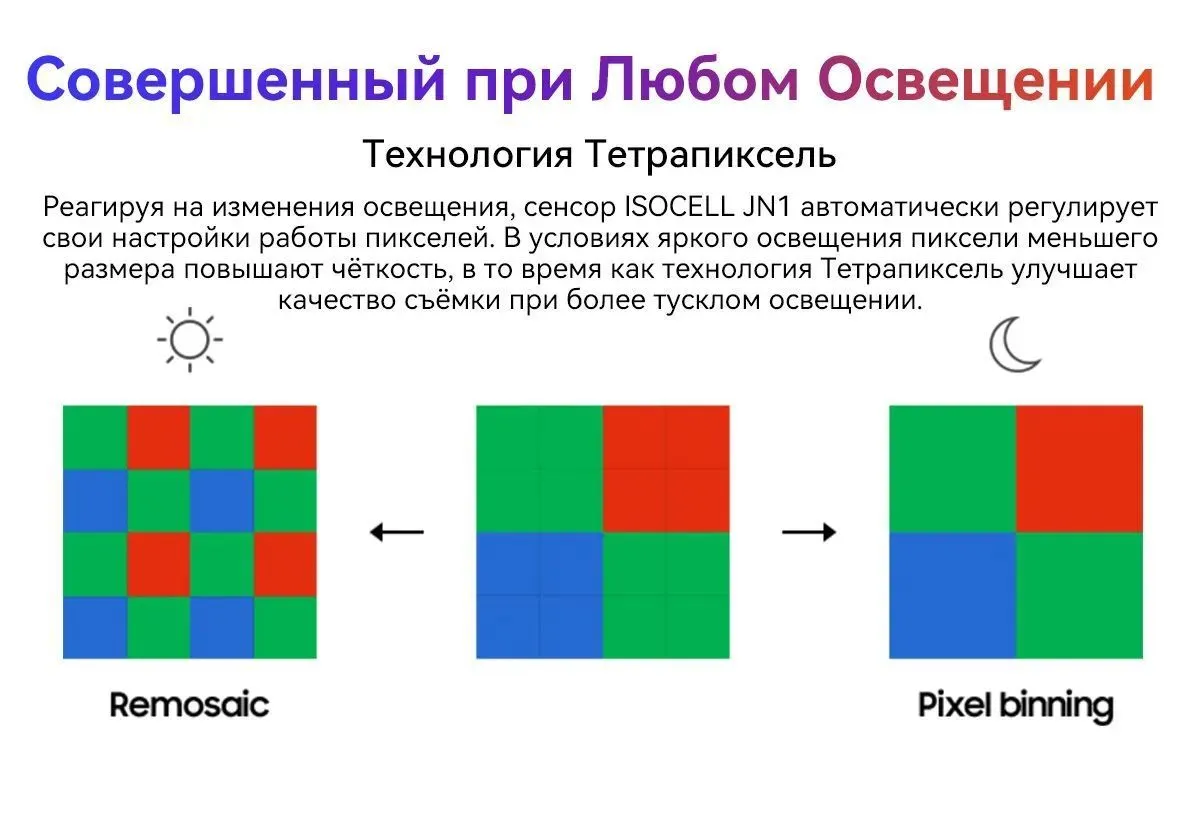 Совершенный при Любом Освещении

Технология Тетрапиксель

Реагируя на изменения освещения, сенсор ISOCELL JN1 автоматически регулирует свои настройки работы пикселей. В условиях яркого освещения пиксели меньшего размера повышают чёткость, в то время как технология Тетрапиксель улучшает качество съёмки при более тусклом освещении.

Remosaic

Pixel binning